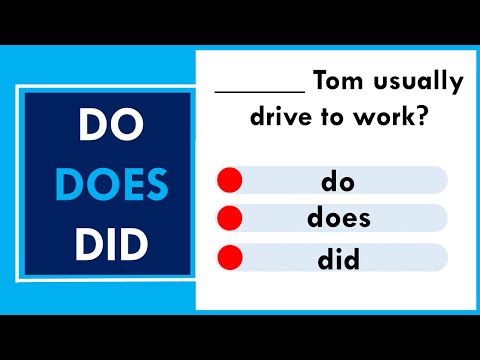 DO
DOES
DID

_______ Tom usually drive to work?

do
does
did